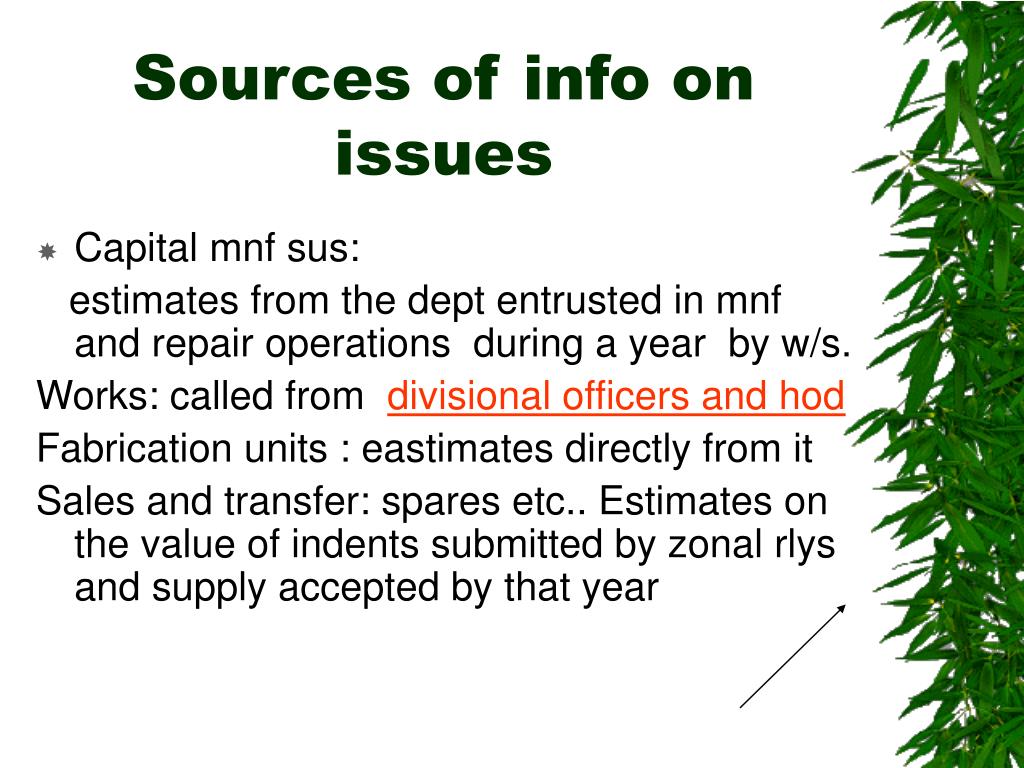 Sources of info on issues

Capital mnf sus:

estimates from the dept entrusted in mnf and repair operations during a year by w/s.

Works: called from divisional officers and hod

Fabrication units : eastimates directly from it

Sales and transfer: spares etc.. Estimates on the value of indents submitted by zonal rlys and supply accepted by that year